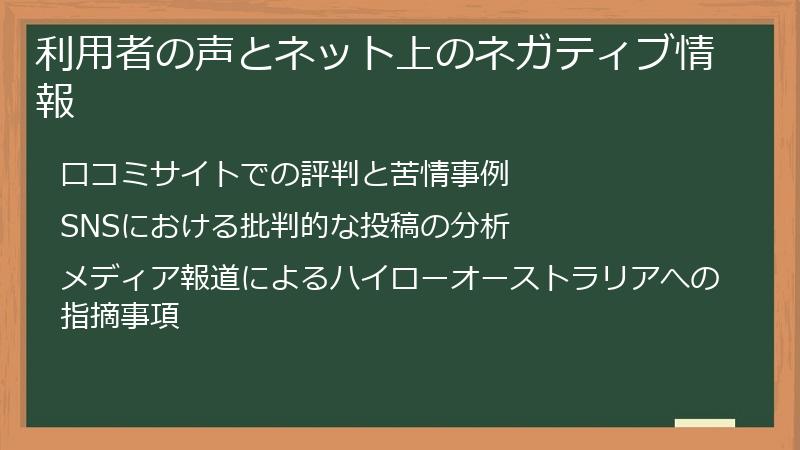 利用者の声とネット上のネガティブ情報

口コミサイトでの評判と苦情事例

SNSにおける批判的な投稿の分析

メディア報道によるハイローオーストラリアへの指摘事項